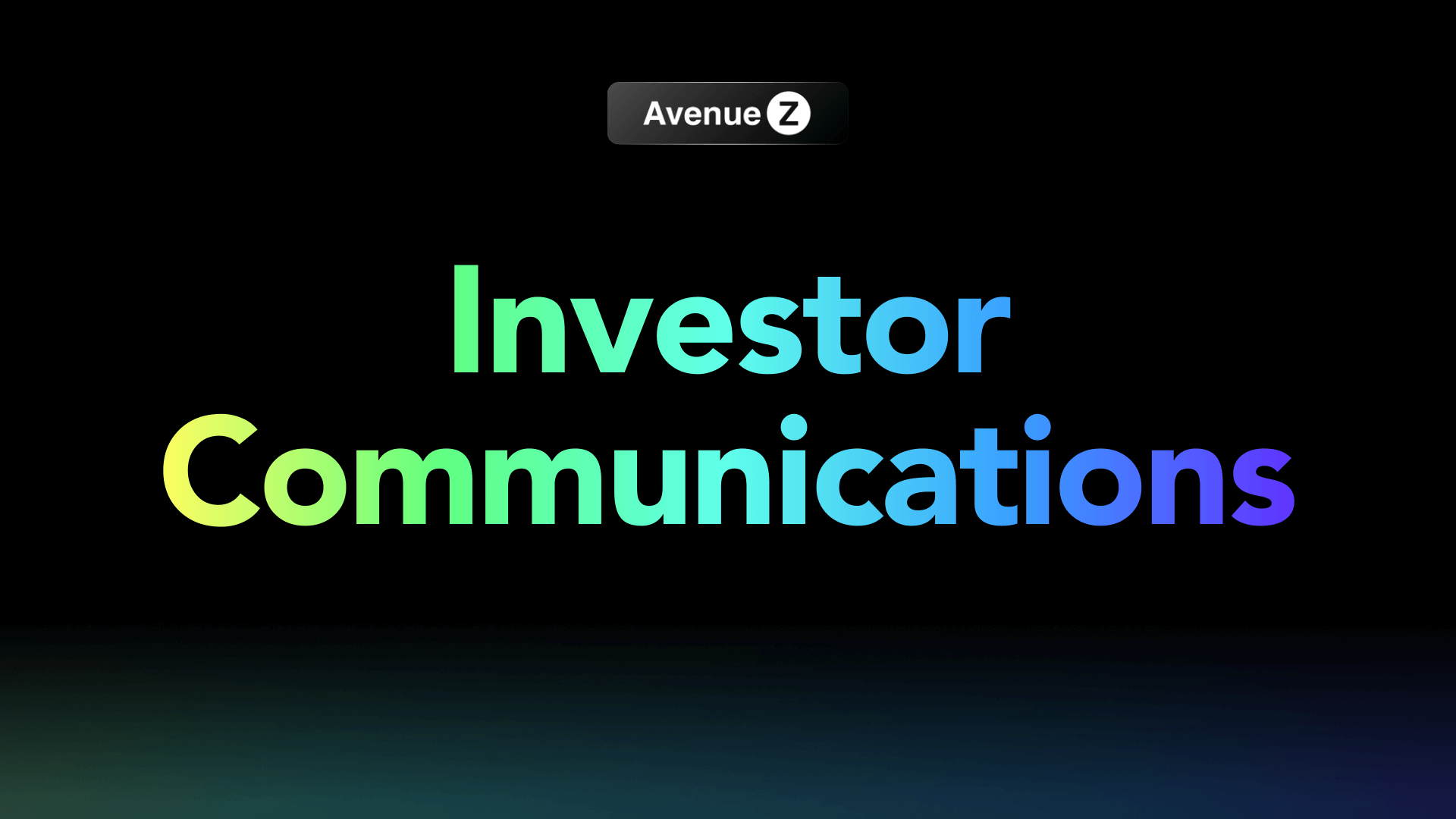 Avenue Z

Investor Communications